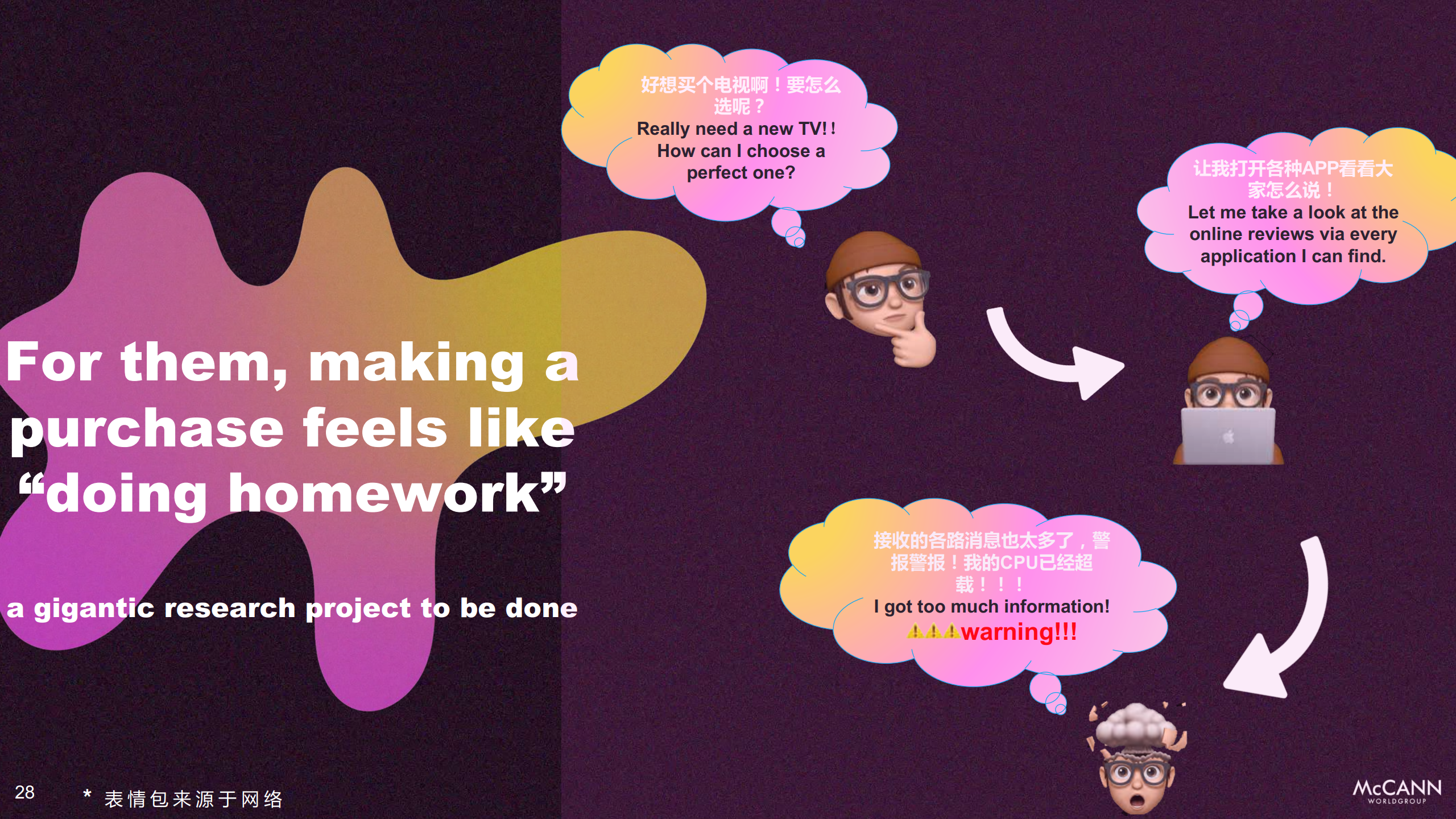 For them, making a purchase feels like “doing homework”

a gigantic research project to be done

好想买个电视啊！要怎么选呢？
Really need a new TV!!
How can I choose a perfect one?

让我打开各种APP看看大家怎么说！
Let me take a look at the online reviews via every application I can find.

接收的各路消息也太多了，警报警报！我的CPU已经超载！！！
I got too much information!
⚠⚠⚠warning!!!

28

* 表情包来源于网络

McCANN
WORLDGROUP